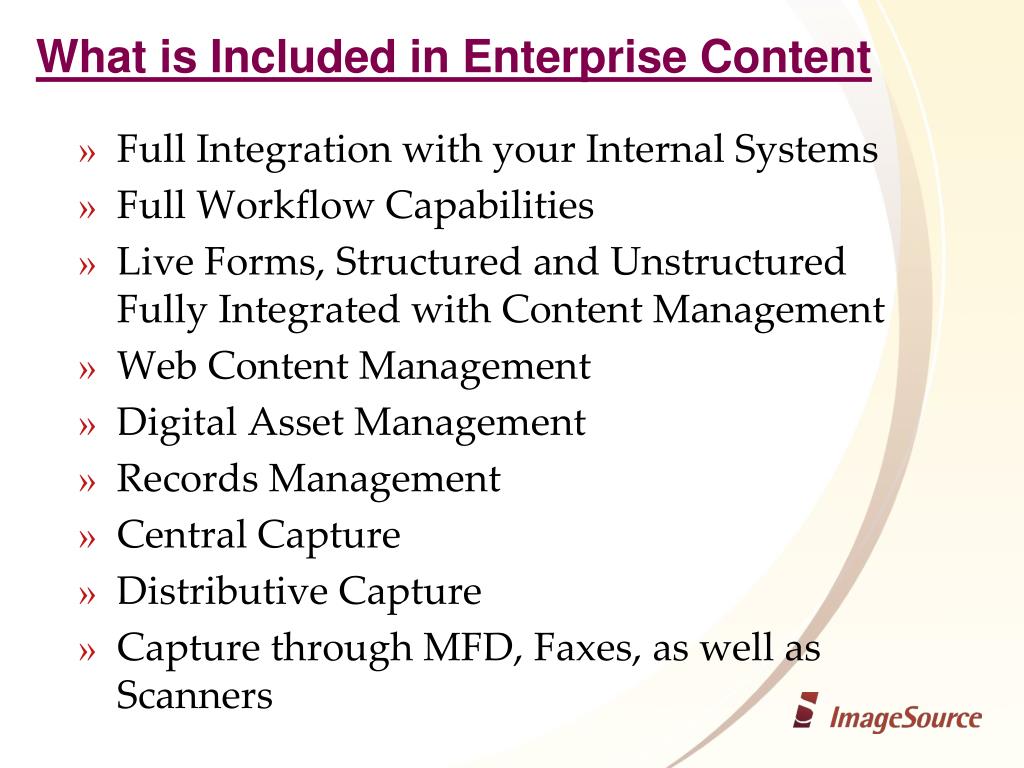 What is Included in Enterprise Content

» Full Integration with your Internal Systems
» Full Workflow Capabilities
» Live Forms, Structured and Unstructured Fully Integrated with Content Management
» Web Content Management
» Digital Asset Management
» Records Management
» Central Capture
» Distributive Capture
» Capture through MFD, Faxes, as well as Scanners

ImageSource